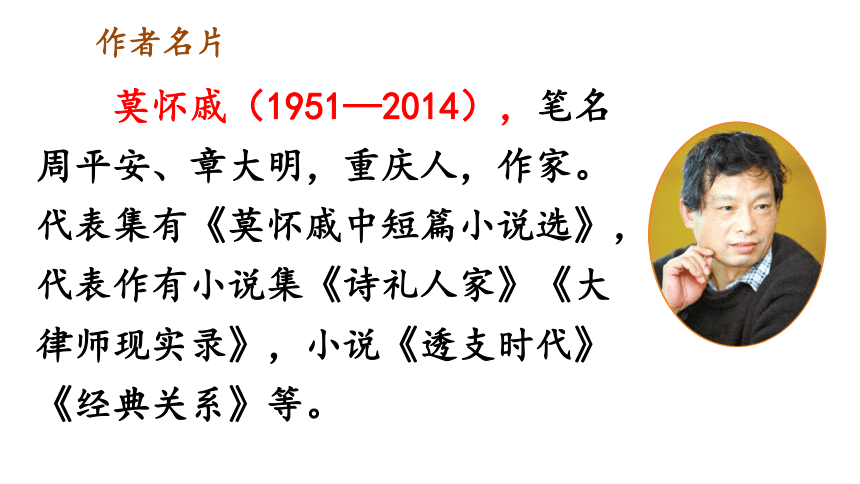 作者名片

莫怀戚（1951—2014），笔名周平安、章大明，重庆人，作家。代表集有《莫怀戚中短篇小说选》，代表作有小说集《诗礼人家》《大律师现实录》，小说《透支时代》《经典关系》等。